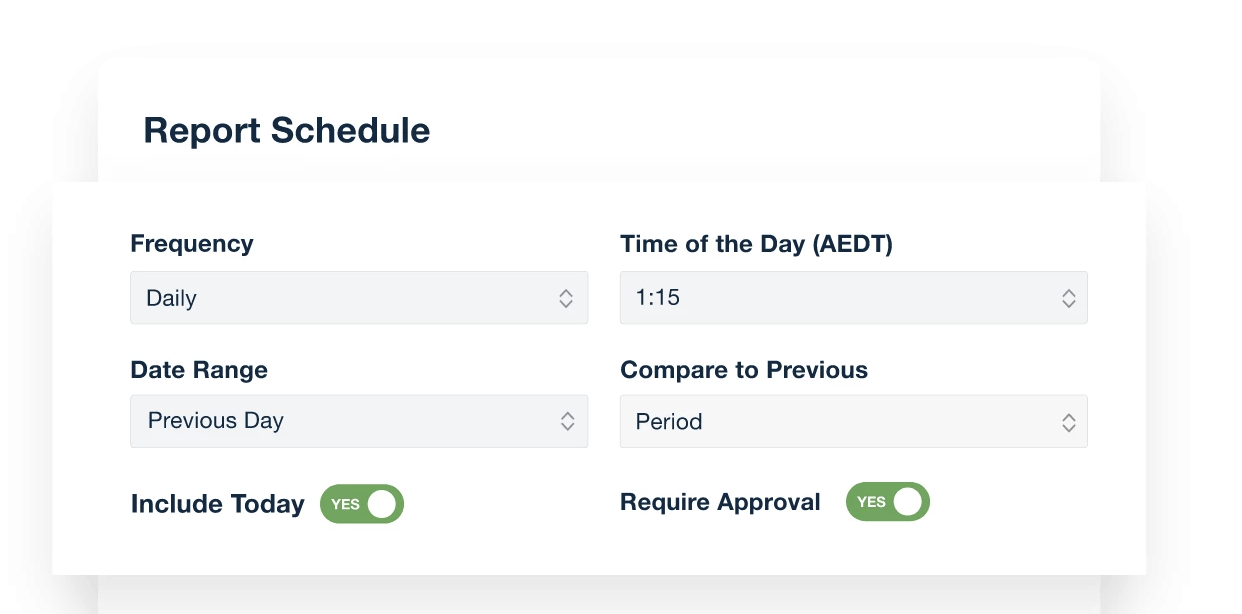 Report Schedule

Frequency
Daily

Time of the Day (AEDT)
1:15

Date Range
Previous Day

Compare to Previous
Period

Include Today YES

Require Approval YES